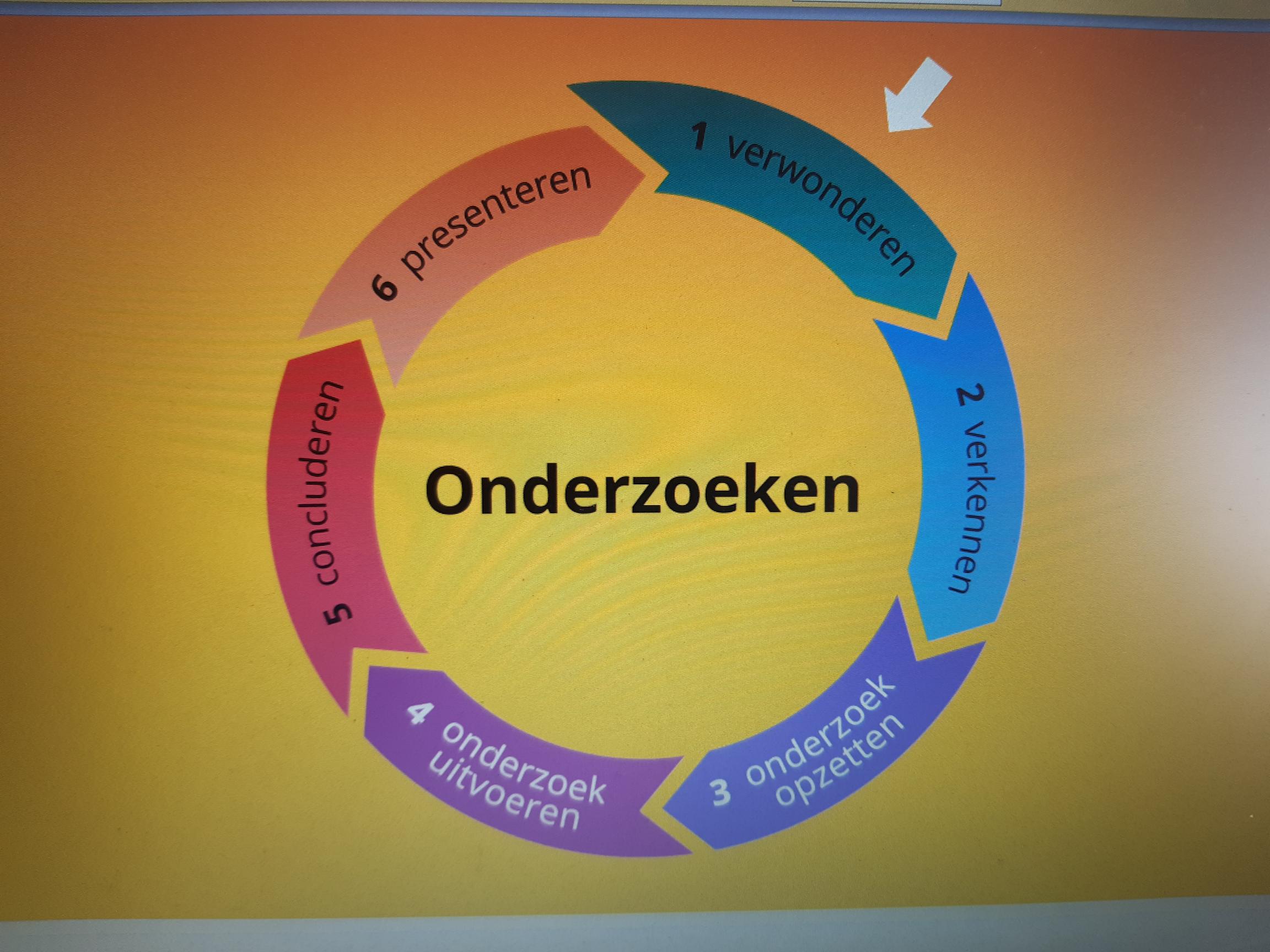 Onderzoeken

1 verwonderen

2 verkennen

3 onderzoek opzetten

4 onderzoek uitvoeren

5 concluderen

6 presenteren